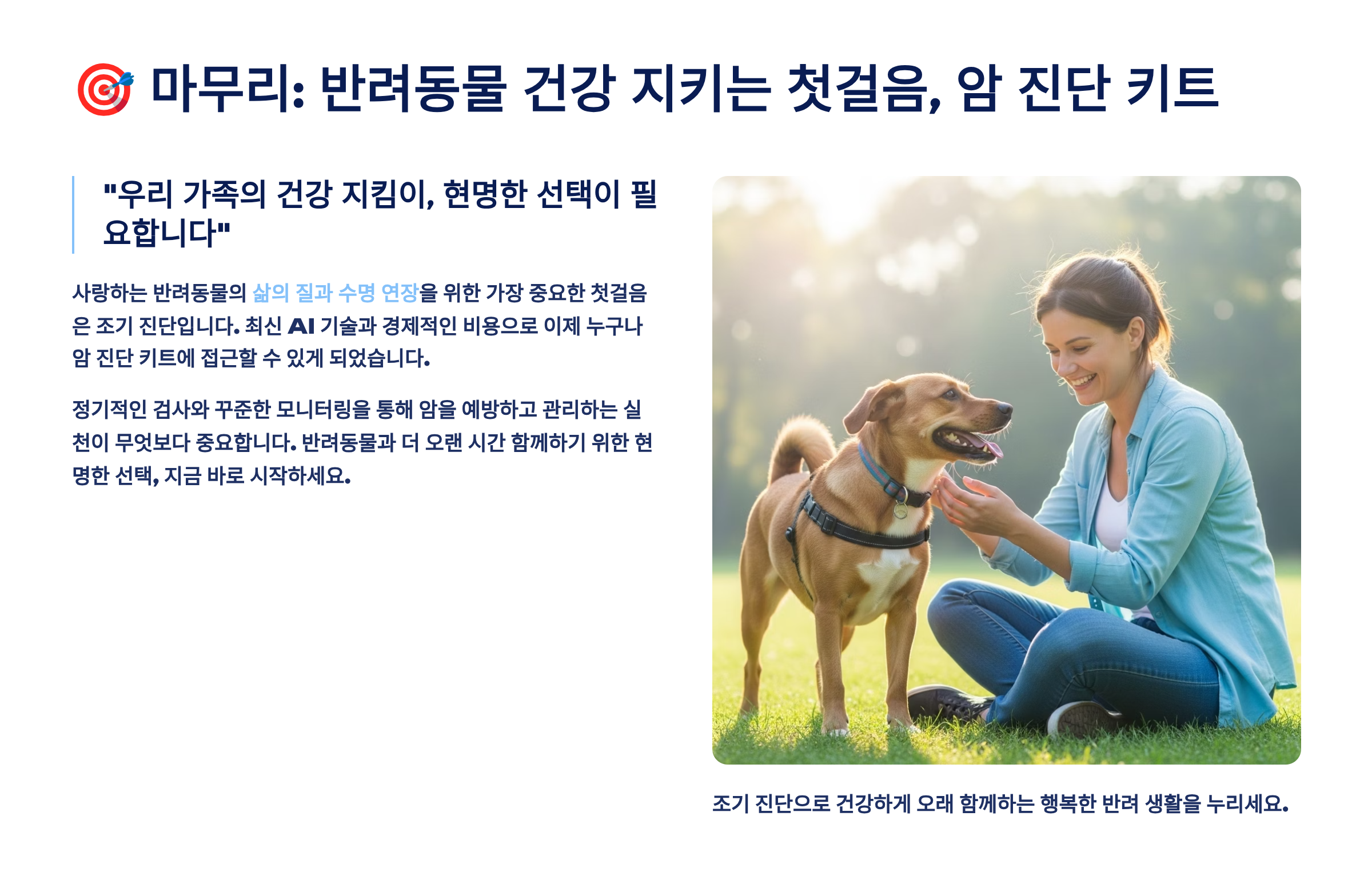 🎯 마무리: 반려동물 건강 지키는 첫걸음, 암 진단 키트

"우리 가족의 건강 지킴이, 현명한 선택이 필요합니다"

사랑하는 반려동물의 삶의 질과 수명 연장을 위한 가장 중요한 첫걸음은 조기 진단입니다. 최신 AI 기술과 경제적인 비용으로 이제 누구나 암 진단 키트에 접근할 수 있게 되었습니다.

정기적인 검사와 꾸준한 모니터링을 통해 암을 예방하고 관리하는 실천이 무엇보다 중요합니다. 반려동물과 더 오랜 시간 함께하기 위한 현명한 선택, 지금 바로 시작하세요.

조기 진단으로 건강하게 오래 함께하는 행복한 반려 생활을 누리세요.